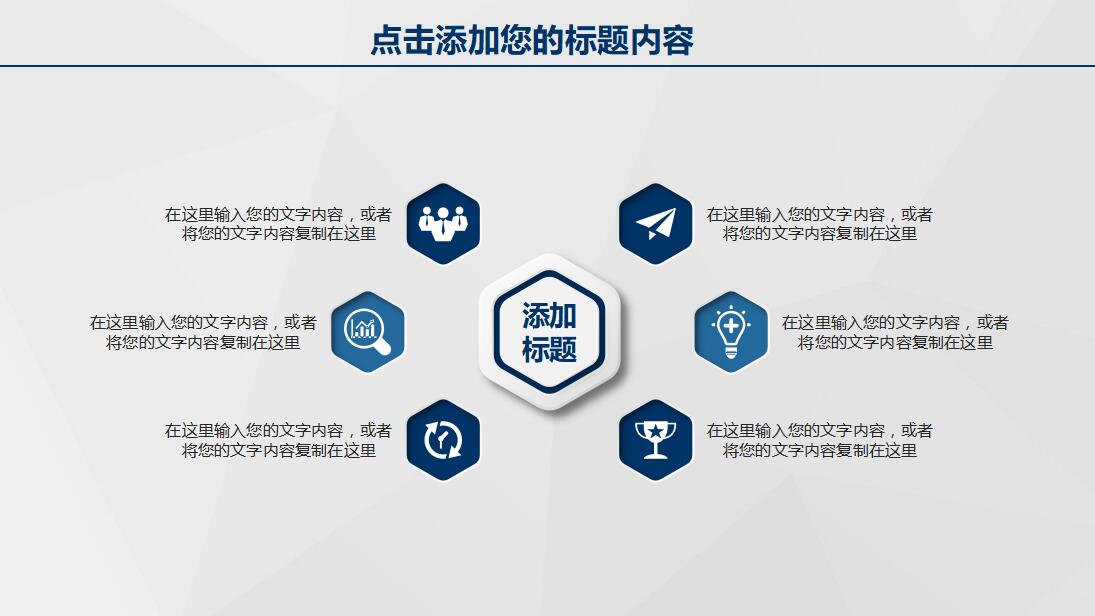 点击添加您的标题内容

在这里输入您的文字内容，或者将您的文字内容复制在这里

在这里输入您的文字内容，或者将您的文字内容复制在这里

在这里输入您的文字内容，或者将您的文字内容复制在这里

添加标题

在这里输入您的文字内容，或者将您的文字内容复制在这里

在这里输入您的文字内容，或者将您的文字内容复制在这里

在这里输入您的文字内容，或者将您的文字内容复制在这里